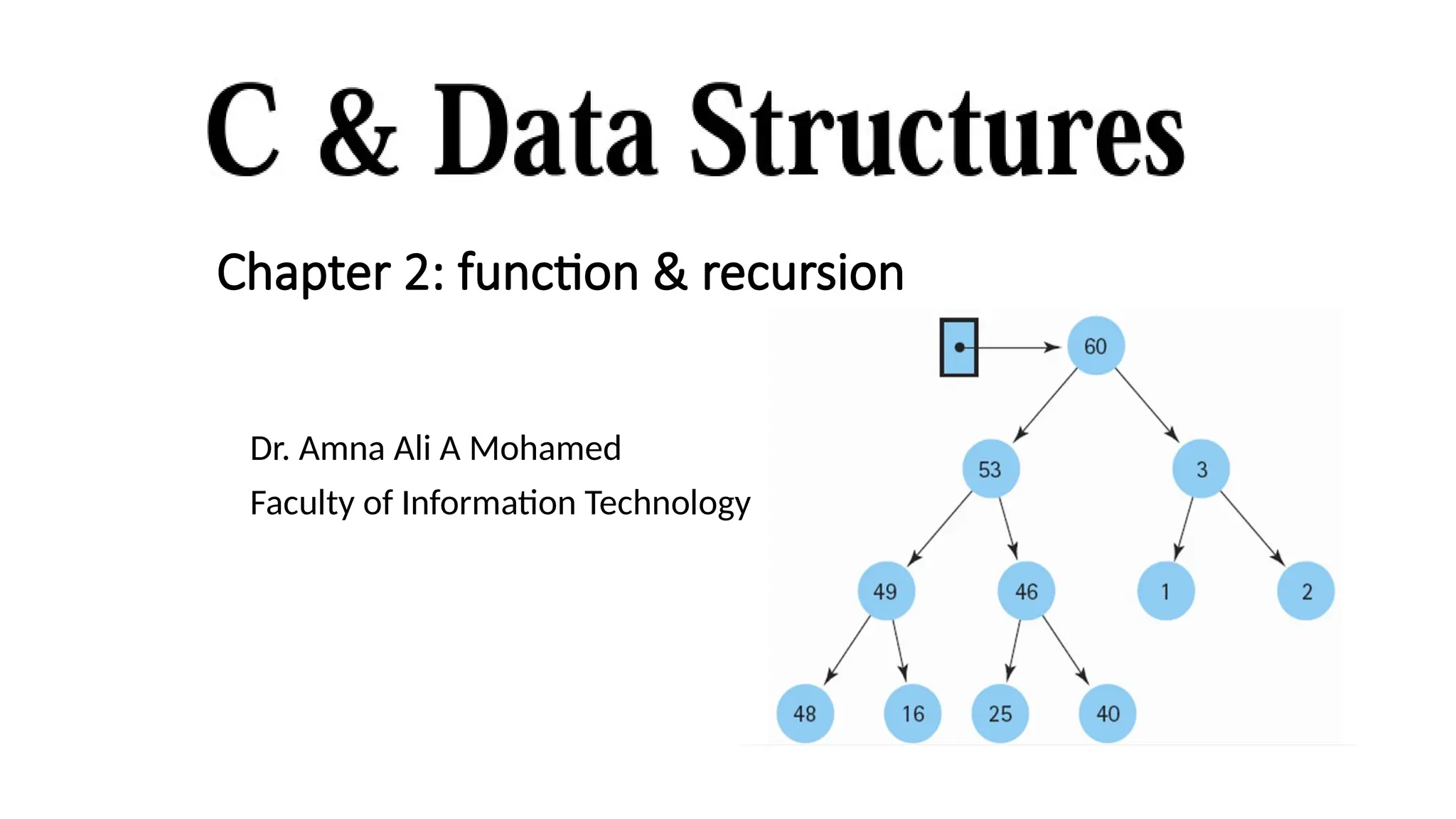 C & Data Structures

Chapter 2: function & recursion

Dr. Amna Ali A Mohamed

Faculty of Information Technology

60

53

3

49

46

1

2

48

16

25

40